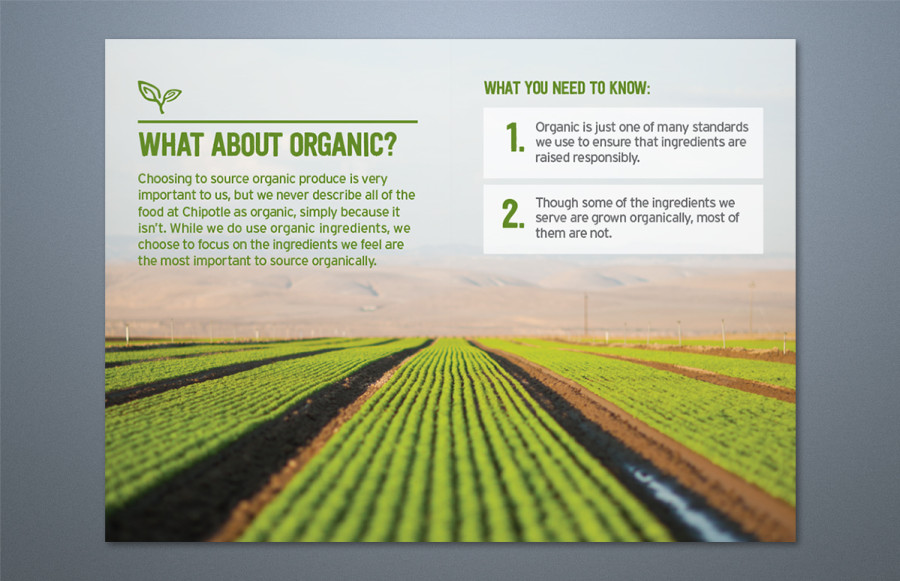 WHAT ABOUT ORGANIC?

Choosing to source organic produce is very important to us, but we never describe all of the food at Chipotle as organic, simply because it isn't. While we do use organic ingredients, we choose to focus on the ingredients we feel are the most important to source organically.

WHAT YOU NEED TO KNOW:

1. Organic is just one of many standards we use to ensure that ingredients are raised responsibly.

2. Though some of the ingredients we serve are grown organically, most of them are not.